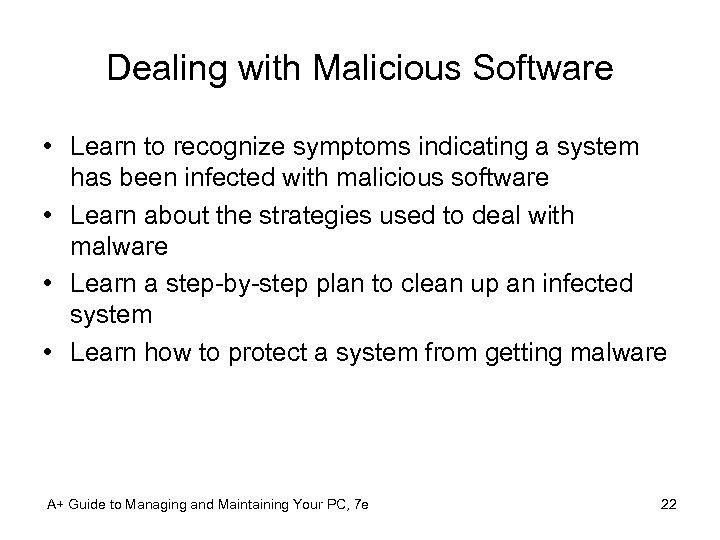 Dealing with Malicious Software

• Learn to recognize symptoms indicating a system has been infected with malicious software
• Learn about the strategies used to deal with malware
• Learn a step-by-step plan to clean up an infected system
• Learn how to protect a system from getting malware

A+ Guide to Managing and Maintaining Your PC, 7e

22